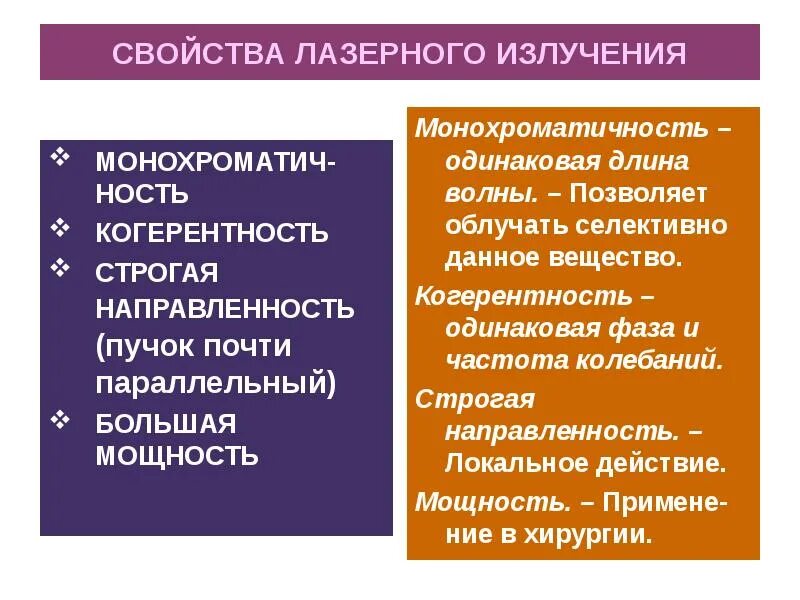 СВОЙСТВА ЛАЗЕРНОГО ИЗЛУЧЕНИЯ

❖ МОНОХРОМАТИЧНОСТЬ
❖ КОГЕРЕНТНОСТЬ
❖ СТРОГАЯ НАПРАВЛЕННОСТЬ (пучок почти параллельный)
❖ БОЛЬШАЯ МОЩНОСТЬ

Монохроматичность – одинаковая длина волны. – Позволяет облучать селективно данное вещество.

Когерентность – одинаковая фаза и частота колебаний.

Строгая направленность. – Локальное действие.

Мощность. – Применение в хирургии.